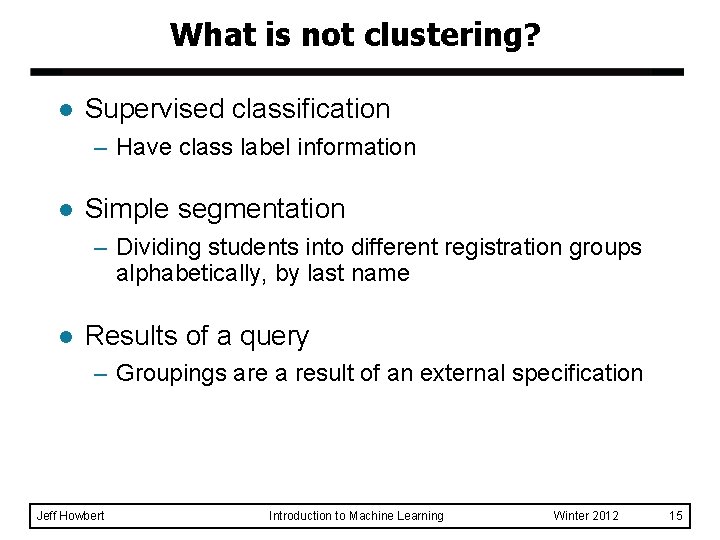 What is not clustering?

● Supervised classification
– Have class label information

● Simple segmentation
– Dividing students into different registration groups alphabetically, by last name

● Results of a query
– Groupings are a result of an external specification

Jeff Howbert Introduction to Machine Learning Winter 2012 15